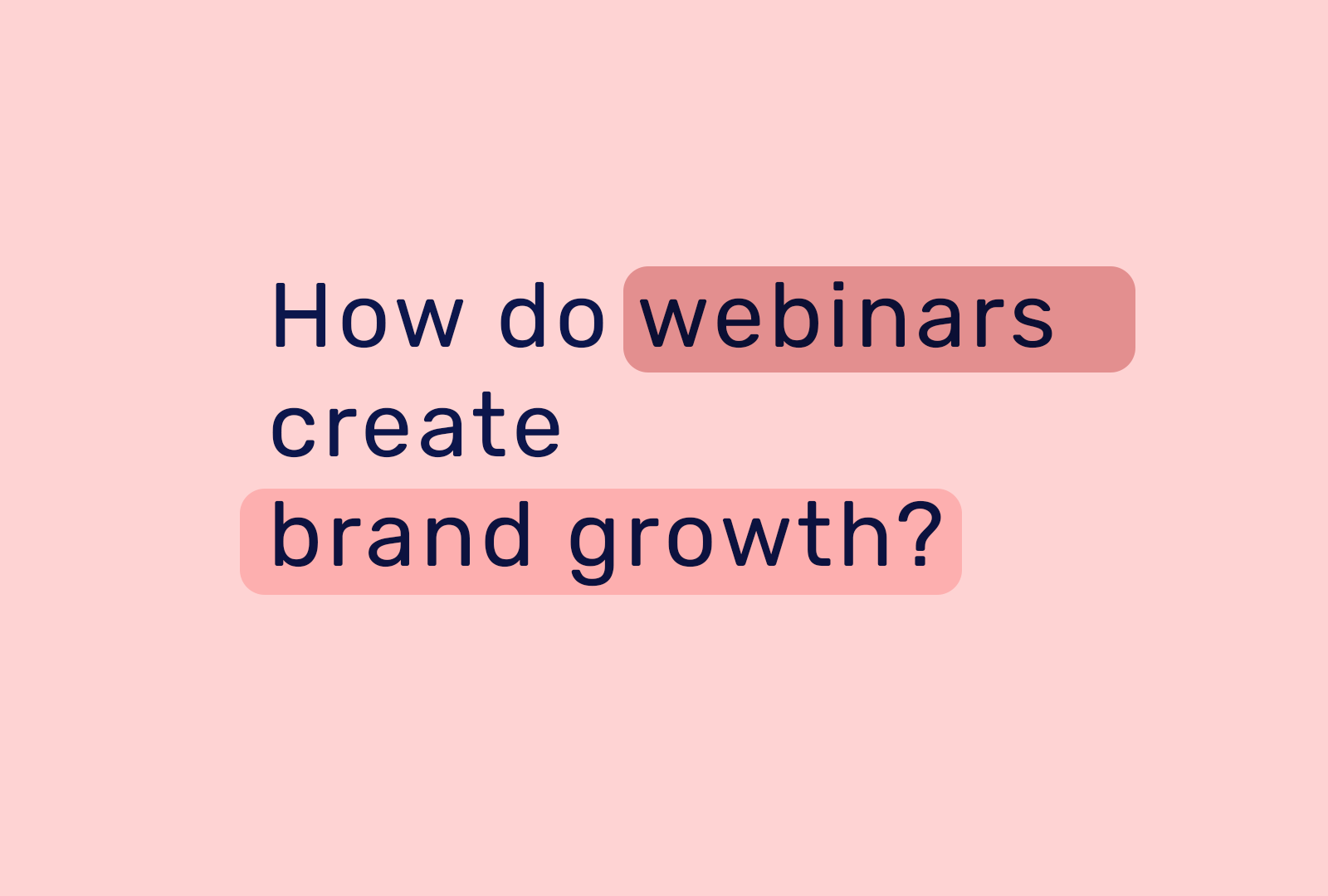 How do webinars create brand growth?